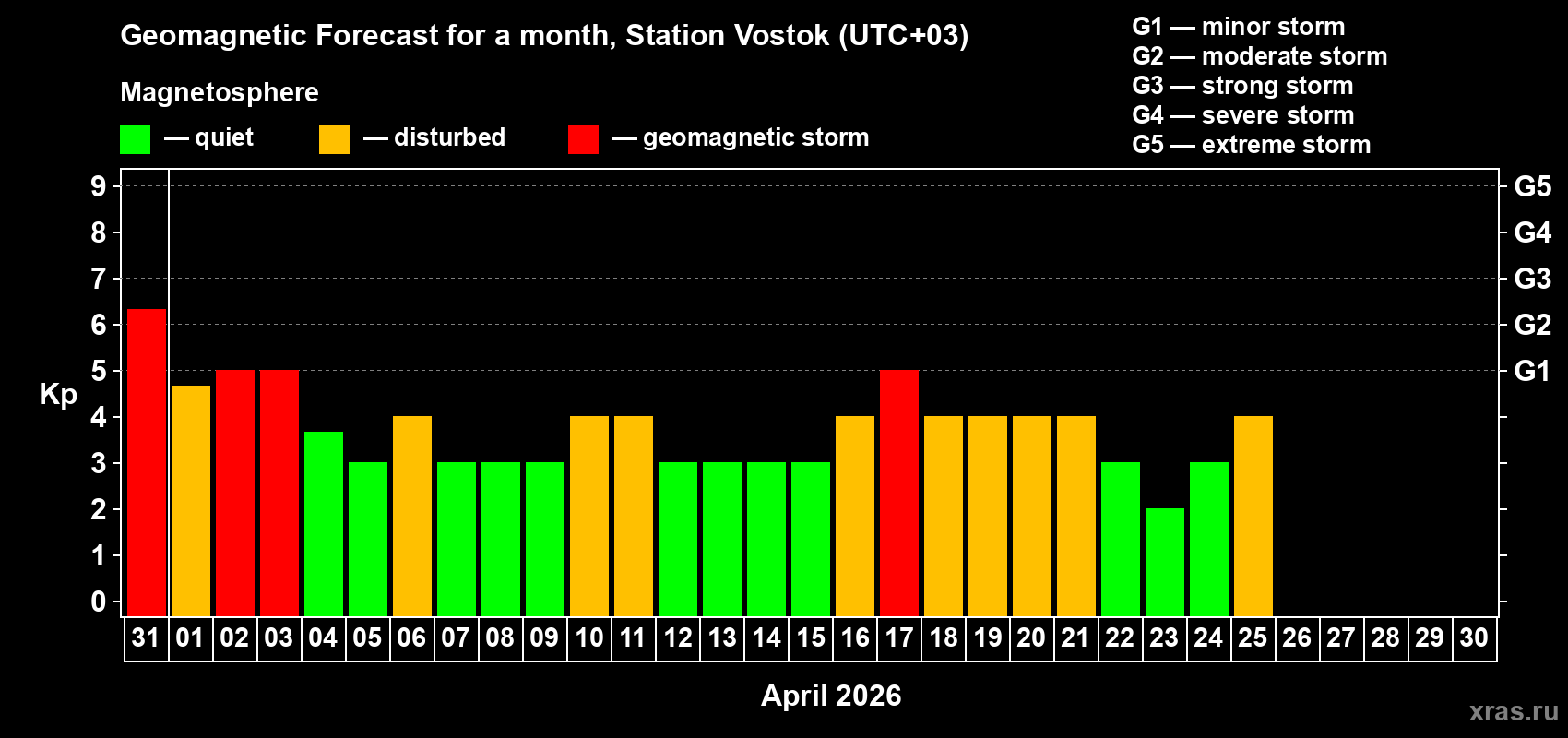 Geomagnetic Forecast for a month, Station Vostok (UTC+03)

Magnetosphere

— quiet — disturbed — geomagnetic storm

G1 — minor storm
G2 — moderate storm
G3 — strong storm
G4 — severe storm
G5 — extreme storm

Kp

9 8 7 6 5 4 3 2 1 0

G5 G4 G3 G2 G1

31 01 02 03 04 05 06 07 08 09 10 11 12 13 14 15 16 17 18 19 20 21 22 23 24 25 26 27 28 29 30

April 2026

xras.ru